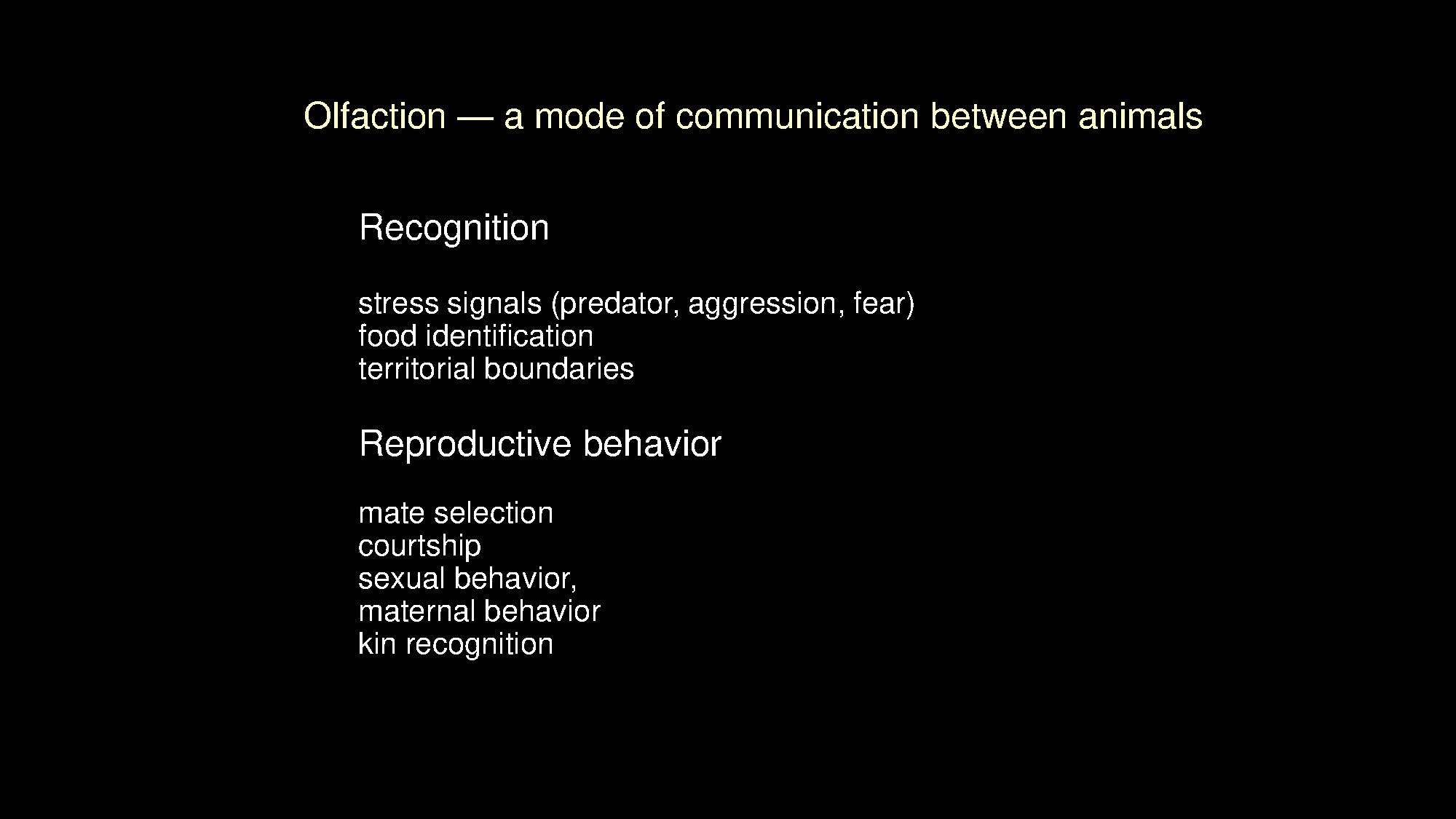 Olfaction — a mode of communication between animals

Recognition

stress signals (predator, aggression, fear)
food identification
territorial boundaries

Reproductive behavior

mate selection
courtship
sexual behavior,
maternal behavior
kin recognition